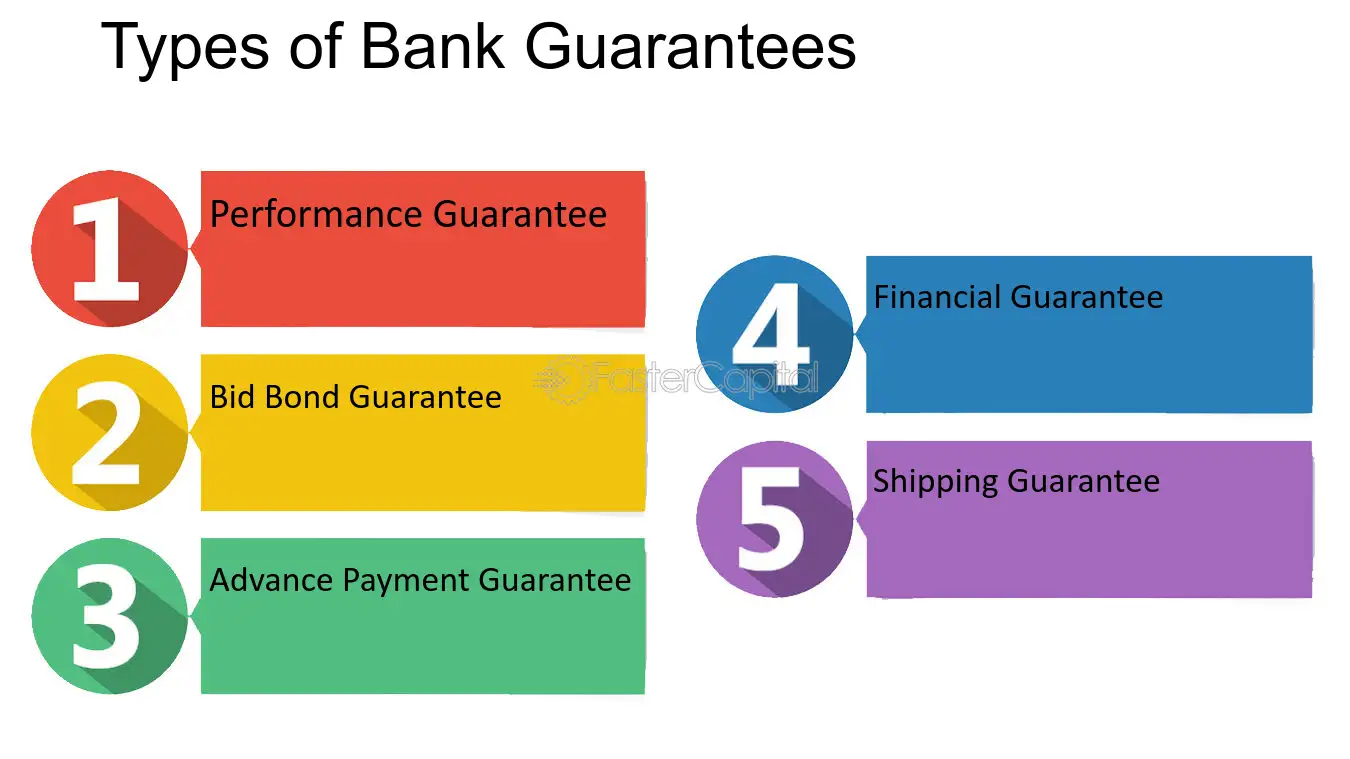 Types of Bank Guarantees

1 Performance Guarantee

2 Bid Bond Guarantee

3 Advance Payment Guarantee

4 Financial Guarantee

5 Shipping Guarantee

FasterCapital